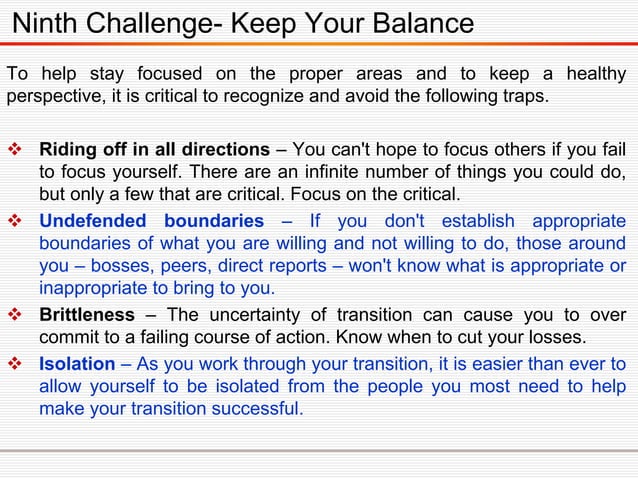 Ninth Challenge- Keep Your Balance

To help stay focused on the proper areas and to keep a healthy perspective, it is critical to recognize and avoid the following traps.

❖ Riding off in all directions – You can't hope to focus others if you fail to focus yourself. There are an infinite number of things you could do, but only a few that are critical. Focus on the critical.

❖ Undefended boundaries – If you don't establish appropriate boundaries of what you are willing and not willing to do, those around you – bosses, peers, direct reports – won't know what is appropriate or inappropriate to bring to you.

❖ Brittleness – The uncertainty of transition can cause you to over commit to a failing course of action. Know when to cut your losses.

❖ Isolation – As you work through your transition, it is easier than ever to allow yourself to be isolated from the people you most need to help make your transition successful.